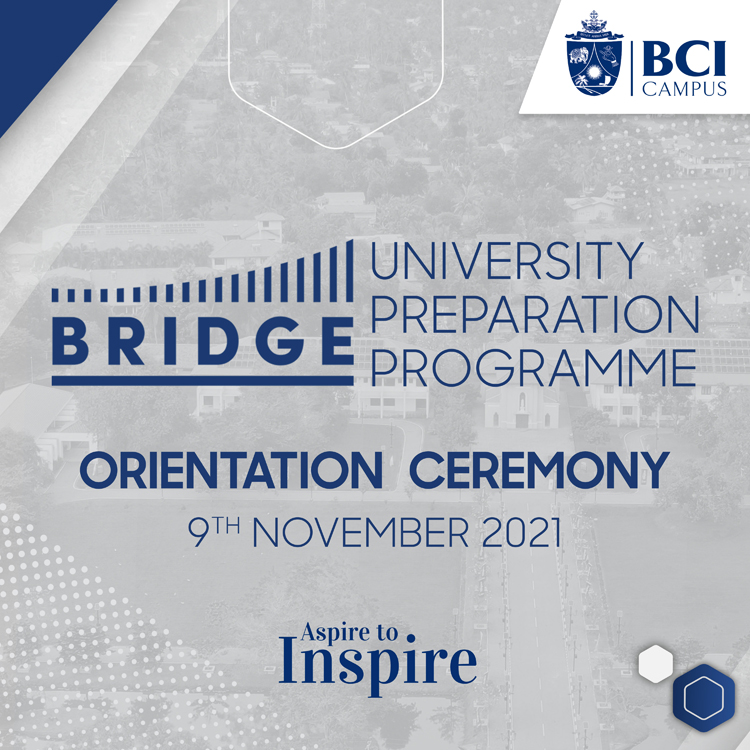 BCI CAMPUS

BRIDGE UNIVERSITY PREPARATION PROGRAMME

ORIENTATION CEREMONY

9TH NOVEMBER 2021

Aspire to Inspire